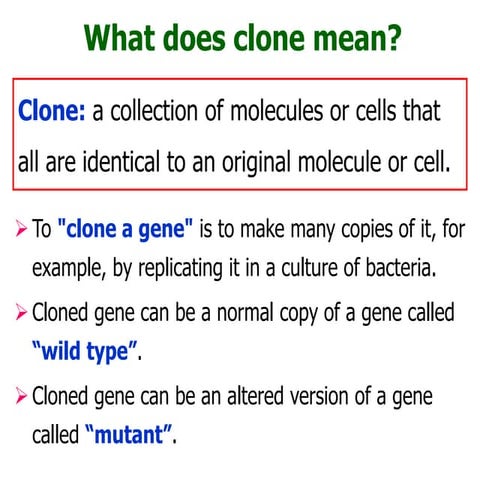 What does clone mean?

Clone: a collection of molecules or cells that all are identical to an original molecule or cell.

➢ To "clone a gene" is to make many copies of it, for example, by replicating it in a culture of bacteria.

➢ Cloned gene can be a normal copy of a gene called "wild type".

➢ Cloned gene can be an altered version of a gene called "mutant".